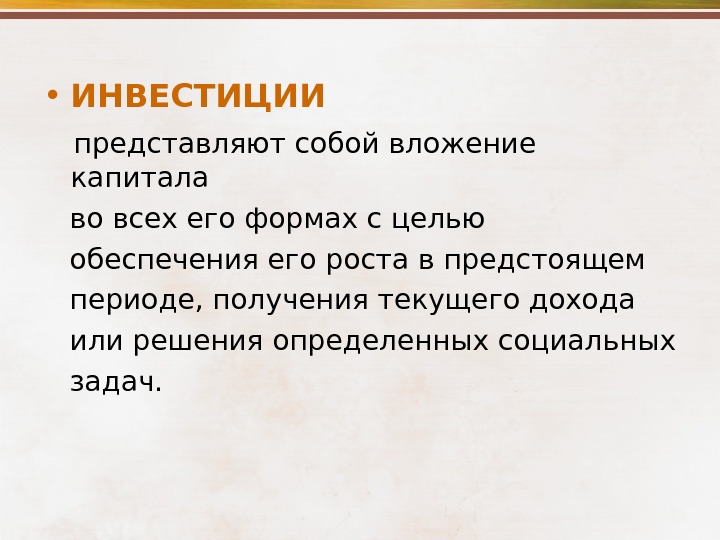 • ИНВЕСТИЦИИ

представляют собой вложение капитала во всех его формах с целью обеспечения его роста в предстоящем периоде, получения текущего дохода или решения определенных социальных задач.